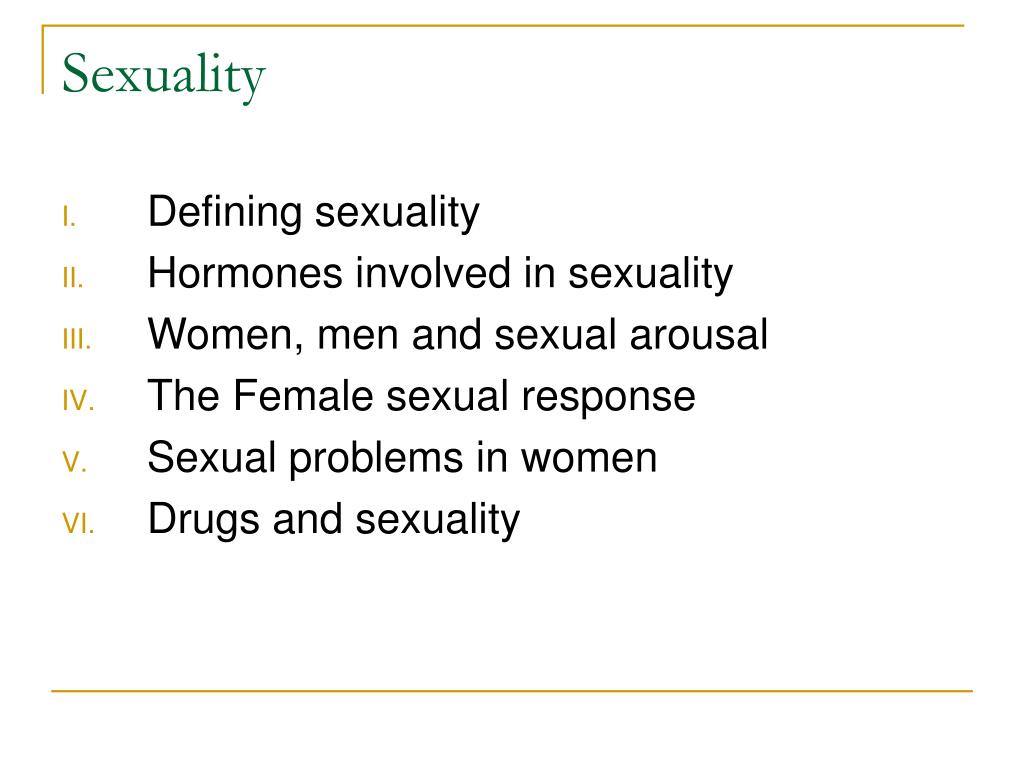 Sexuality

I. Defining sexuality
II. Hormones involved in sexuality
III. Women, men and sexual arousal
IV. The Female sexual response
V. Sexual problems in women
VI. Drugs and sexuality